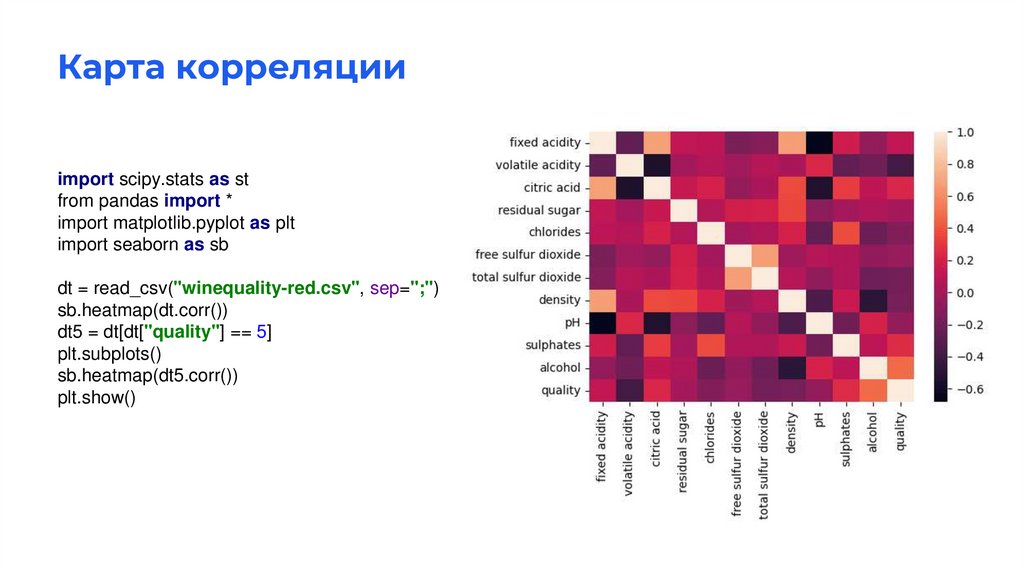 Карта корреляции

import scipy.stats as st
from pandas import *
import matplotlib.pyplot as plt
import seaborn as sb

dt = read_csv("winequality-red.csv", sep=";")
sb.heatmap(dt.corr())
dt5 = dt[dt["quality"] == 5]
plt.subplots()
sb.heatmap(dt5.corr())
plt.show()

fixed acidity
volatile acidity
citric acid
residual sugar
chlorides
free sulfur dioxide
total sulfur dioxide
density
pH
sulphates
alcohol
quality

fixed acidity
volatile acidity
citric acid
residual sugar
chlorides
free sulfur dioxide
total sulfur dioxide
density
pH
sulphates
alcohol
quality

1.0
0.8
0.6
0.4
0.2
0.0
−0.2
−0.4
−0.6